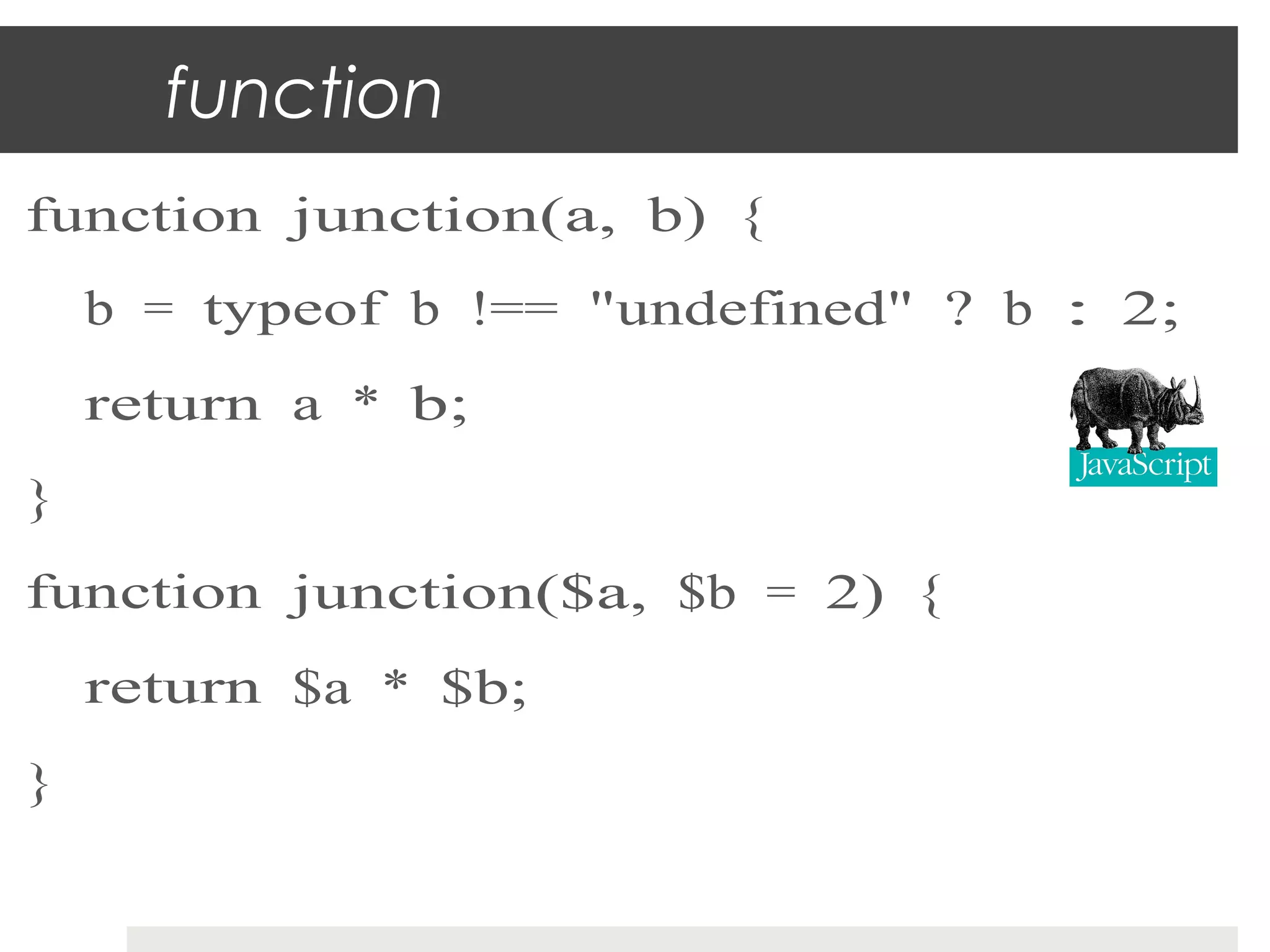 function

function junction(a, b) {

b = typeof b !== "undefined" ? b : 2;

return a * b;

}

JavaScript

function junction($a, $b = 2) {

return $a * $b;

}